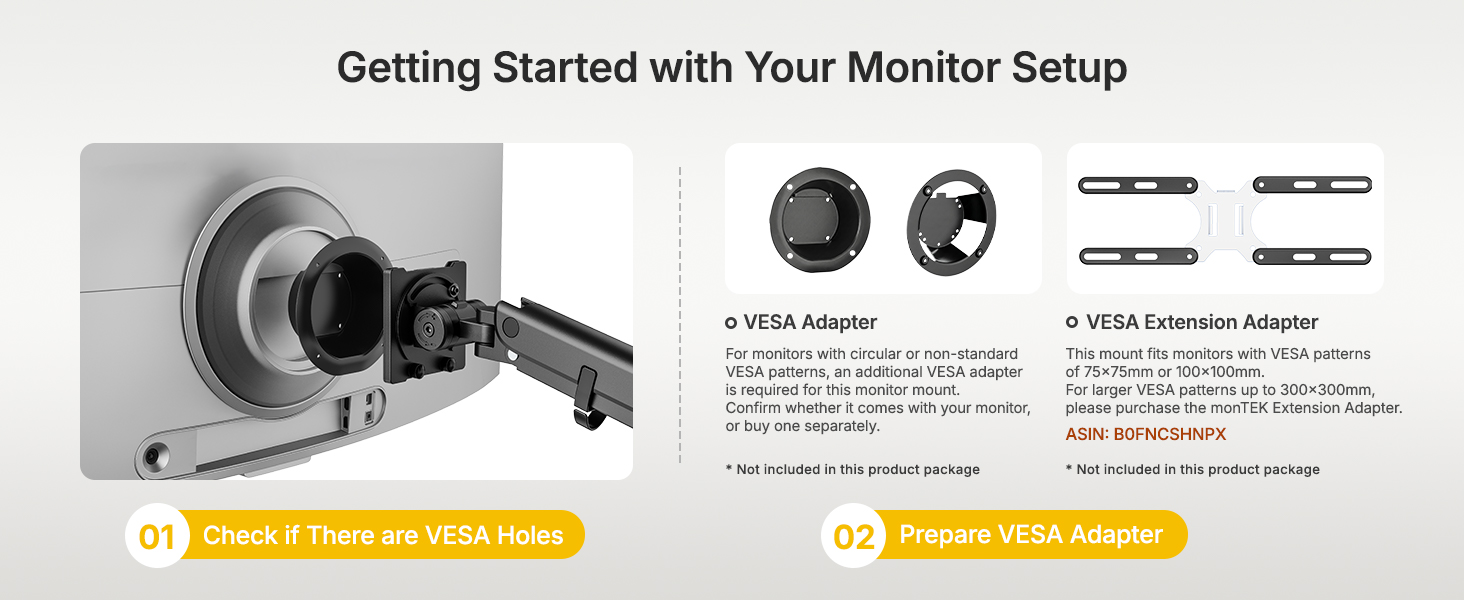 Getting Started with Your Monitor Setup

VESA Adapter

For monitors with circular or non-standard VESA patterns, an additional VESA adapter is required for this monitor mount.
Confirm whether it comes with your monitor, or buy one separately.

* Not included in this product package

VESA Extension Adapter

This mount fits monitors with VESA patterns of 75×75mm or 100×100mm.
For larger VESA patterns up to 300×300mm, please purchase the monTEK Extension Adapter.

ASIN: B0FNCSHNPX

* Not included in this product package

01 Check if There are VESA Holes

02 Prepare VESA Adapter